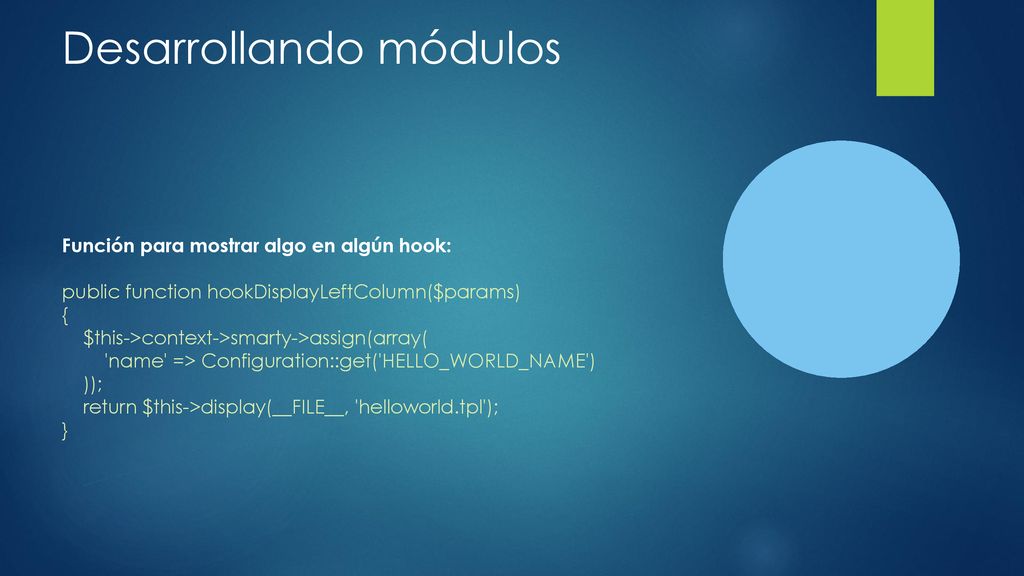 Desarrollando módulos

Función para mostrar algo en algún hook:

public function hookDisplayLeftColumn($params)
{
    $this->context->smarty->assign(array(
        'name' => Configuration::get('HELLO_WORLD_NAME')
    ));
    return $this->display(__FILE__, 'helloworld.tpl');
}